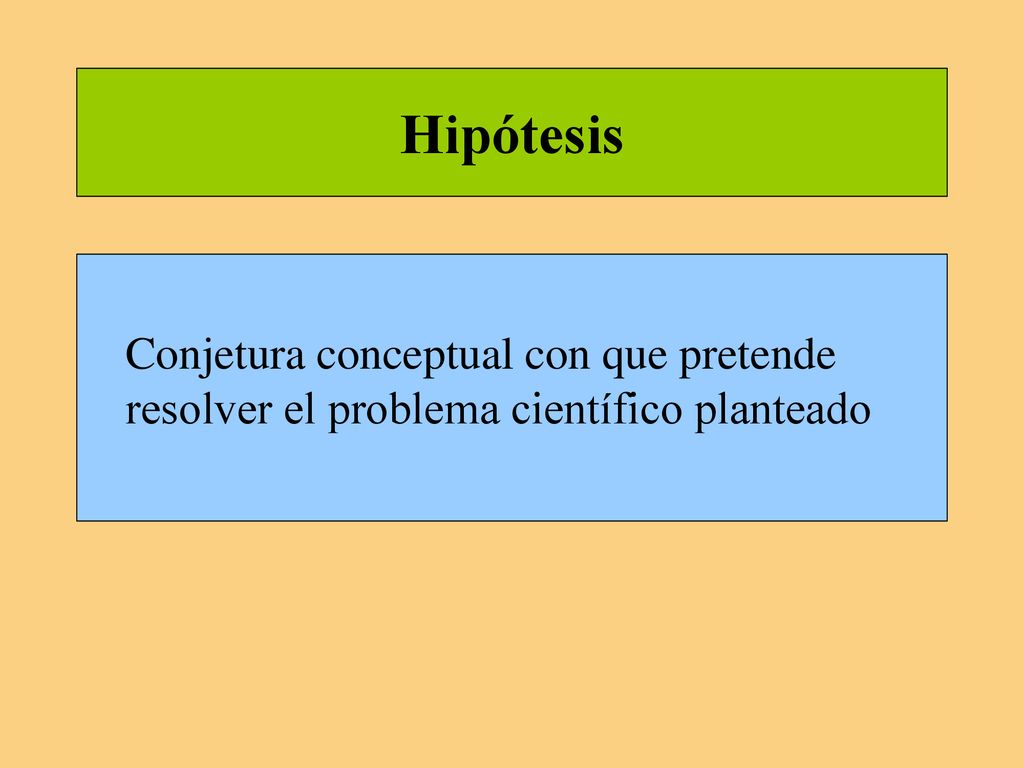 Hipótesis

Conjetura conceptual con que pretende resolver el problema científico planteado